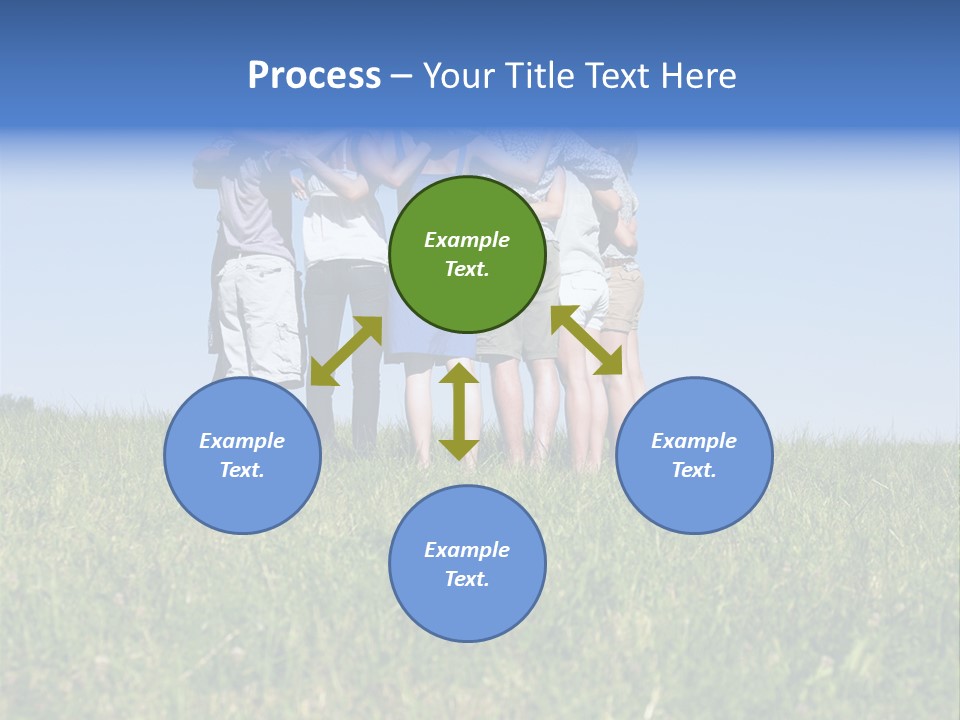 Process – Your Title Text Here

Example Text.

Example Text.

Example Text.

Example Text.